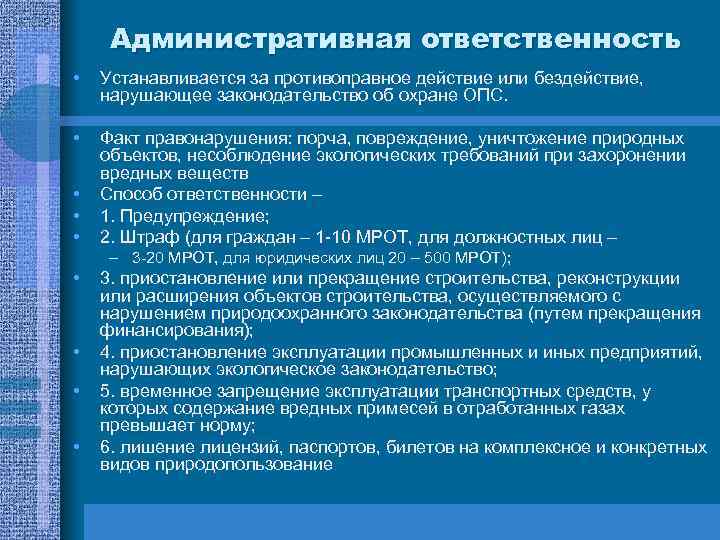 Административная ответственность

• Устанавливается за противоправное действие или бездействие, нарушающее законодательство об охране ОПС.

• Факт правонарушения: порча, повреждение, уничтожение природных объектов, несоблюдение экологических требований при захоронении вредных веществ
• Способ ответственности –
• 1. Предупреждение;
• 2. Штраф (для граждан – 1-10 МРОТ, для должностных лиц –
– 3-20 МРОТ, для юридических лиц 20 – 500 МРОТ);
• 3. приостановление или прекращение строительства, реконструкции или расширения объектов строительства, осуществляемого с нарушением природоохранного законодательства (путем прекращения финансирования);
• 4. приостановление эксплуатации промышленных и иных предприятий, нарушающих экологическое законодательство;
• 5. временное запрещение эксплуатации транспортных средств, у которых содержание вредных примесей в отработанных газах превышает норму;
• 6. лишение лицензий, паспортов, билетов на комплексное и конкретных видов природопользование